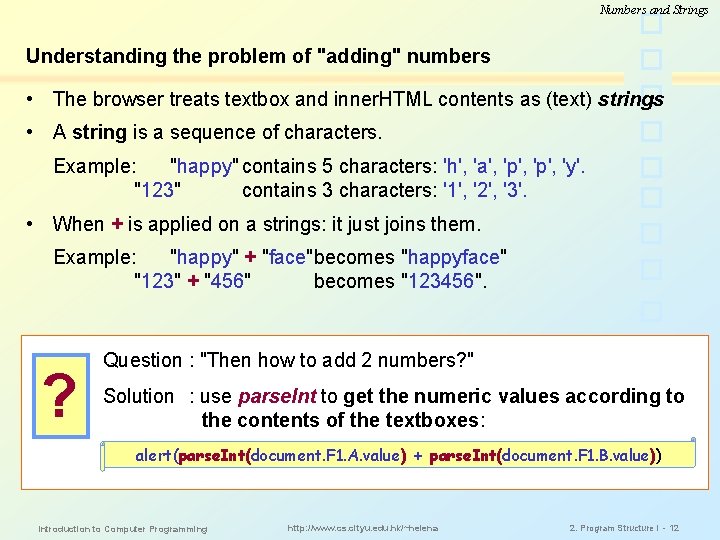 Numbers and Strings

Understanding the problem of "adding" numbers

• The browser treats textbox and innerHTML contents as (text) strings

• A string is a sequence of characters.

Example: "happy" contains 5 characters: 'h', 'a', 'p', 'p', 'y'.
"123" contains 3 characters: '1', '2', '3'.

• When + is applied on a strings: it just joins them.

Example: "happy" + "face" becomes "happyface"
"123" + "456" becomes "123456".

?

Question : "Then how to add 2 numbers?"

Solution : use parseInt to get the numeric values according to the contents of the textboxes:

alert(parseInt(document.F1.A.value) + parseInt(document.F1.B.value))

Introduction to Computer Programming http://www.cs.cityu.edu.hk/~helena 2. Program Structure I - 12